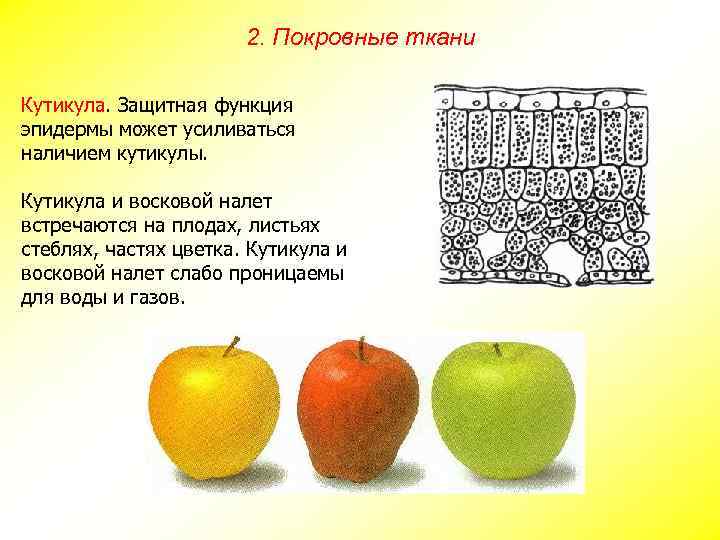 2. Покровные ткани

Кутикула. Защитная функция эпидермы может усиливаться наличием кутикулы.

Кутикула и восковой налет встречаются на плодах, листьях стеблях, частях цветка. Кутикула и восковой налет слабо проницаемы для воды и газов.